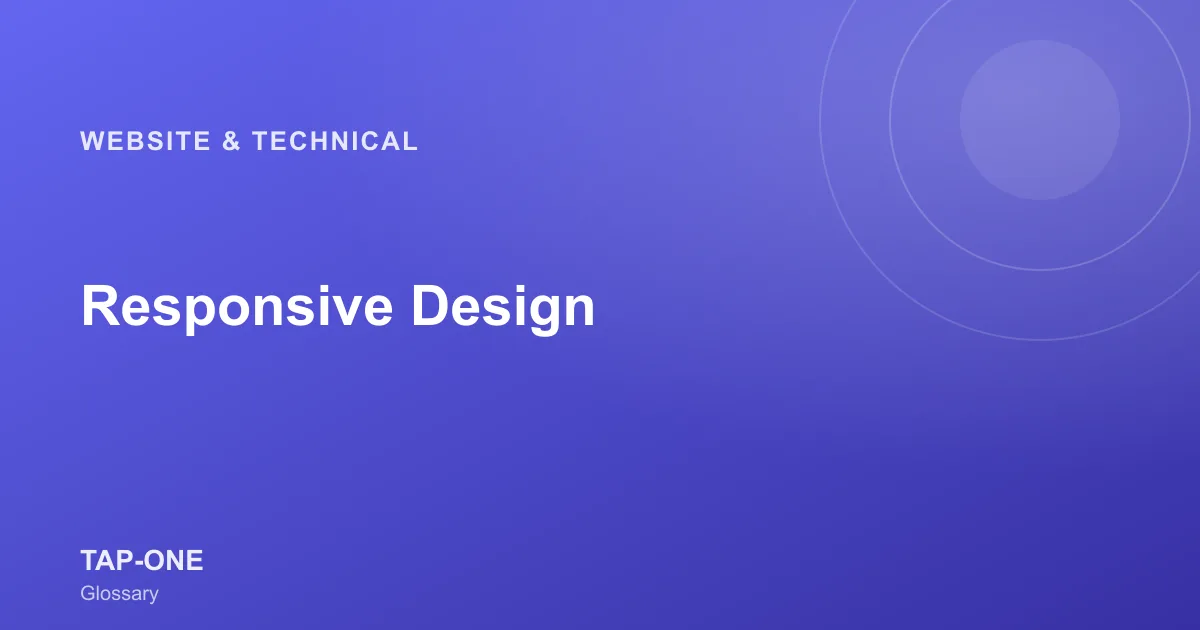 WEBSITE & TECHNICAL

Responsive Design

TAP-ONE
Glossary